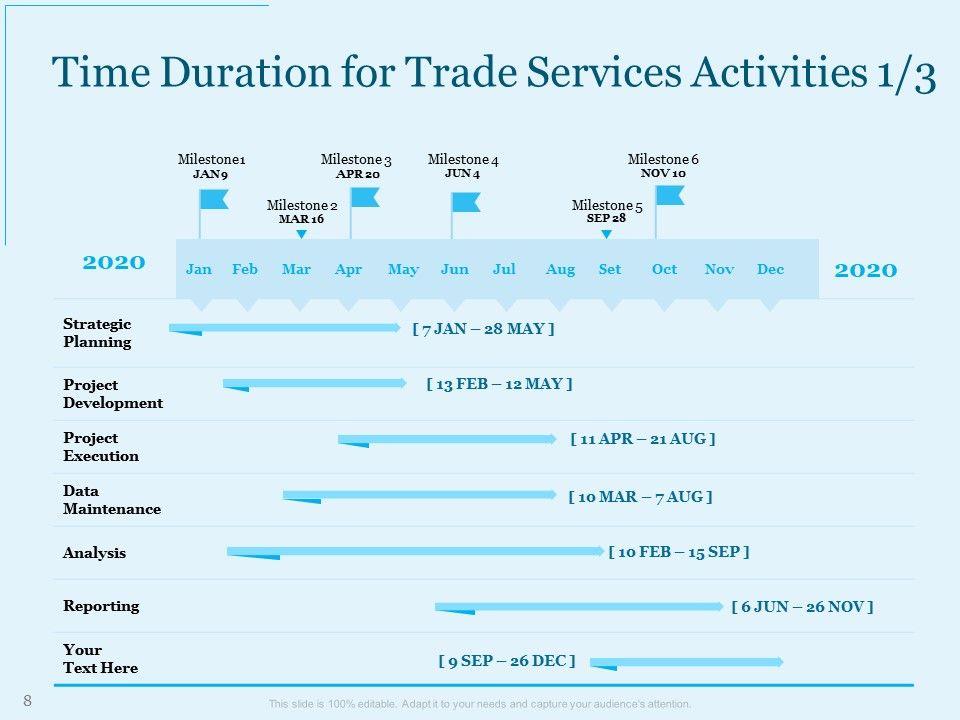 Time Duration for Trade Services Activities 1/3

Milestone 1
JAN 9

Milestone 2
MAR 16

Milestone 3
APR 20

Milestone 4
JUN 4

Milestone 5
SEP 28

Milestone 6
NOV 10

2020

Jan Feb Mar Apr May Jun Jul Aug Set Oct Nov Dec

2020

Strategic Planning
[ 7 JAN – 28 MAY ]

Project Development
[ 13 FEB – 12 MAY ]

Project Execution
[ 11 APR – 21 AUG ]

Data Maintenance
[ 10 MAR – 7 AUG ]

Analysis
[ 10 FEB – 15 SEP ]

Reporting
[ 6 JUN – 26 NOV ]

Your Text Here
[ 9 SEP – 26 DEC ]

8

This slide is 100% editable. Adapt it to your needs and capture your audience's attention.